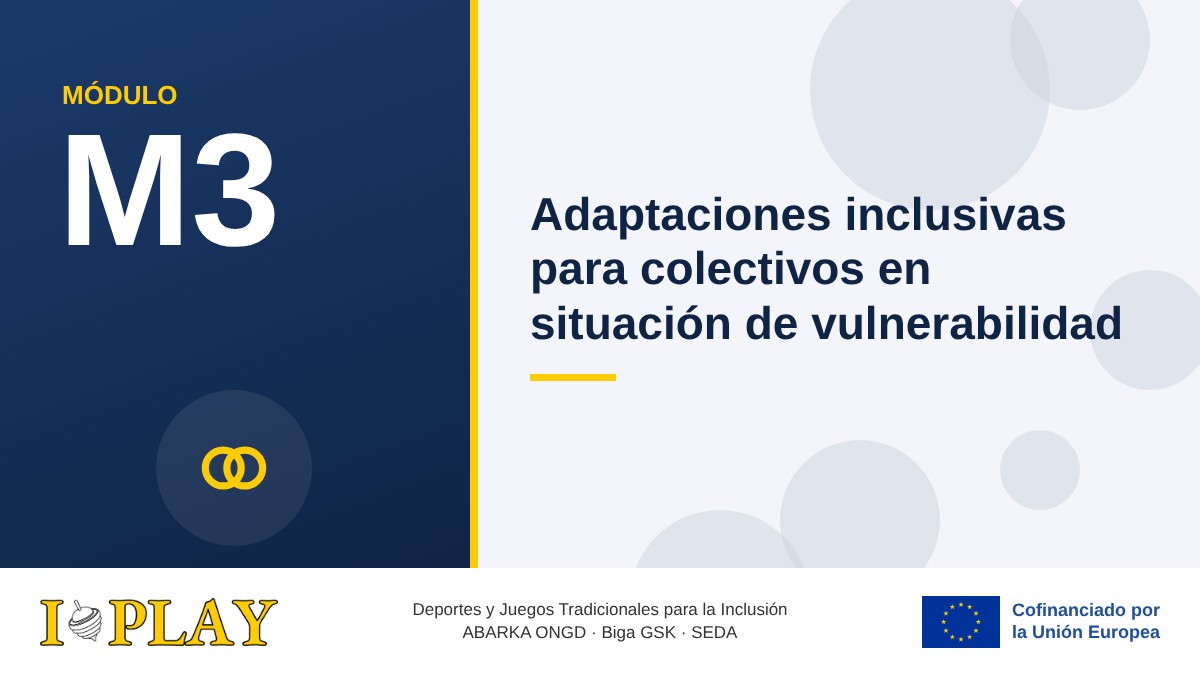 MÓDULO

M3

Adaptaciones inclusivas para colectivos en situación de vulnerabilidad

I PLAY

Deportes y Juegos Tradicionales para la Inclusión
ABARKA ONGD · Biga GSK · SEDA

Cofinanciado por
la Unión Europea